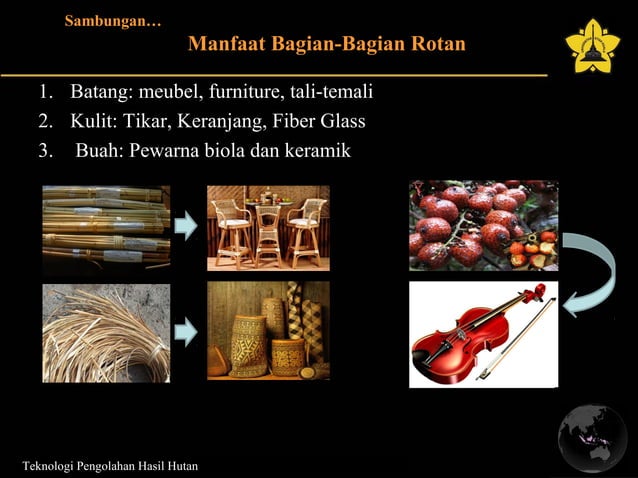 Sambungan…

Manfaat Bagian-Bagian Rotan

1. Batang: meubel, furniture, tali-temali
2. Kulit: Tikar, Keranjang, Fiber Glass
3. Buah: Pewarna biola dan keramik

Teknologi Pengolahan Hasil Hutan